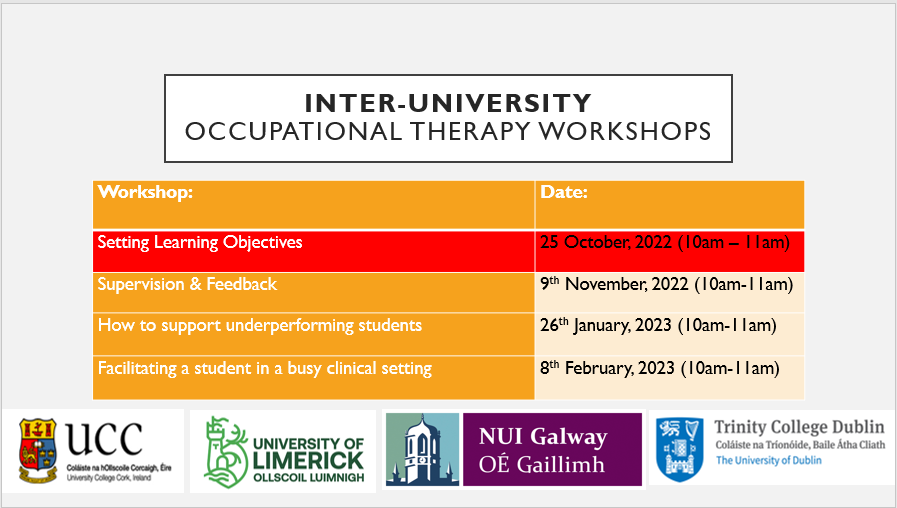 INTER-UNIVERSITY
OCCUPATIONAL THERAPY WORKSHOPS

| Workshop: | Date: |
|---|---|
| Setting Learning Objectives | 25 October, 2022 (10am – 11am) |
| Supervision & Feedback | 9$^{th}$ November, 2022 (10am-11am) |
| How to support underperforming students | 26$^{th}$ January, 2023 (10am-11am) |
| Facilitating a student in a busy clinical setting | 8$^{th}$ February, 2023 (10am-11am) |

UCC
Coláiste na hOllscoile Corcaigh, Éire
University College Cork, Ireland

UNIVERSITY OF LIMERICK
OLLSCOIL LUIMNIGH

NUI Galway
OÉ Gaillimh

Trinity College Dublin
Coláiste na Tríonóide, Baile Átha Cliath
The University of Dublin